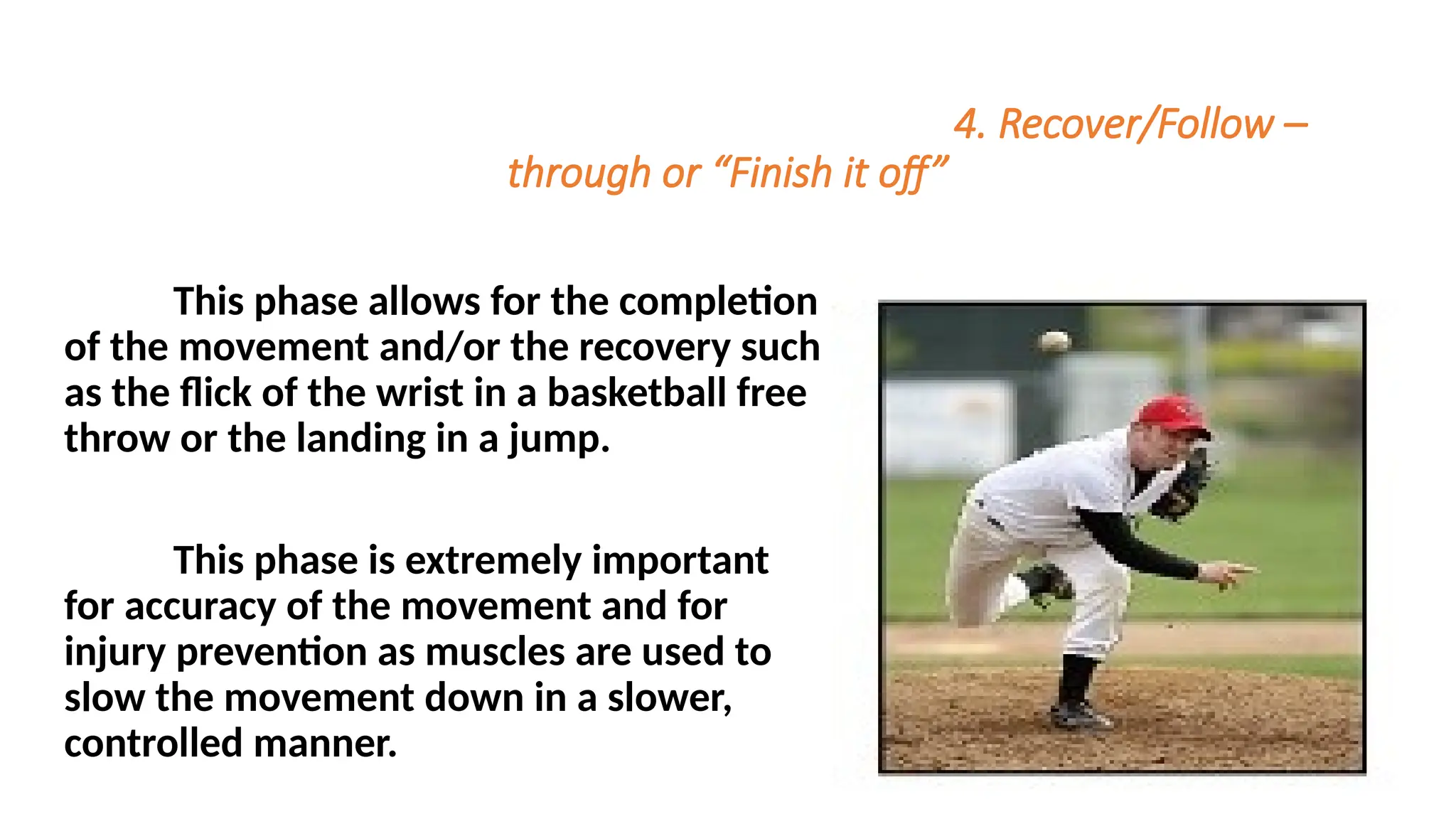 4. Recover/Follow – through or “Finish it off”

This phase allows for the completion of the movement and/or the recovery such as the flick of the wrist in a basketball free throw or the landing in a jump.

This phase is extremely important for accuracy of the movement and for injury prevention as muscles are used to slow the movement down in a slower, controlled manner.